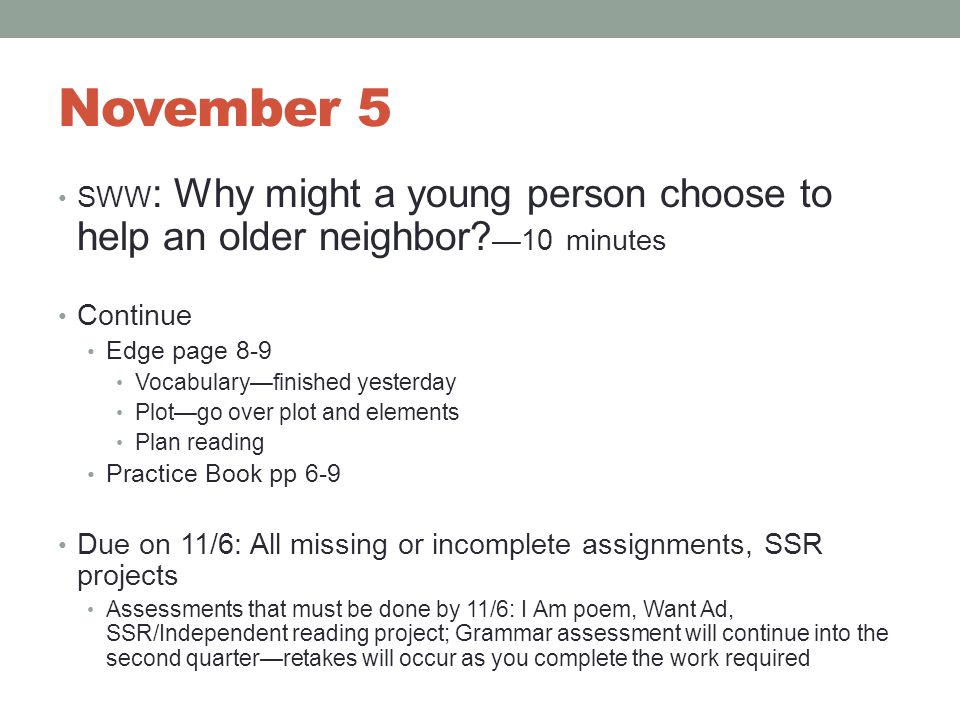 November 5

• SWW: Why might a young person choose to help an older neighbor?—10 minutes

• Continue
 • Edge page 8-9
 • Vocabulary—finished yesterday
 • Plot—go over plot and elements
 • Plan reading
 • Practice Book pp 6-9

• Due on 11/6: All missing or incomplete assignments, SSR projects
 • Assessments that must be done by 11/6: I Am poem, Want Ad, SSR/Independent reading project; Grammar assessment will continue into the second quarter—retakes will occur as you complete the work required